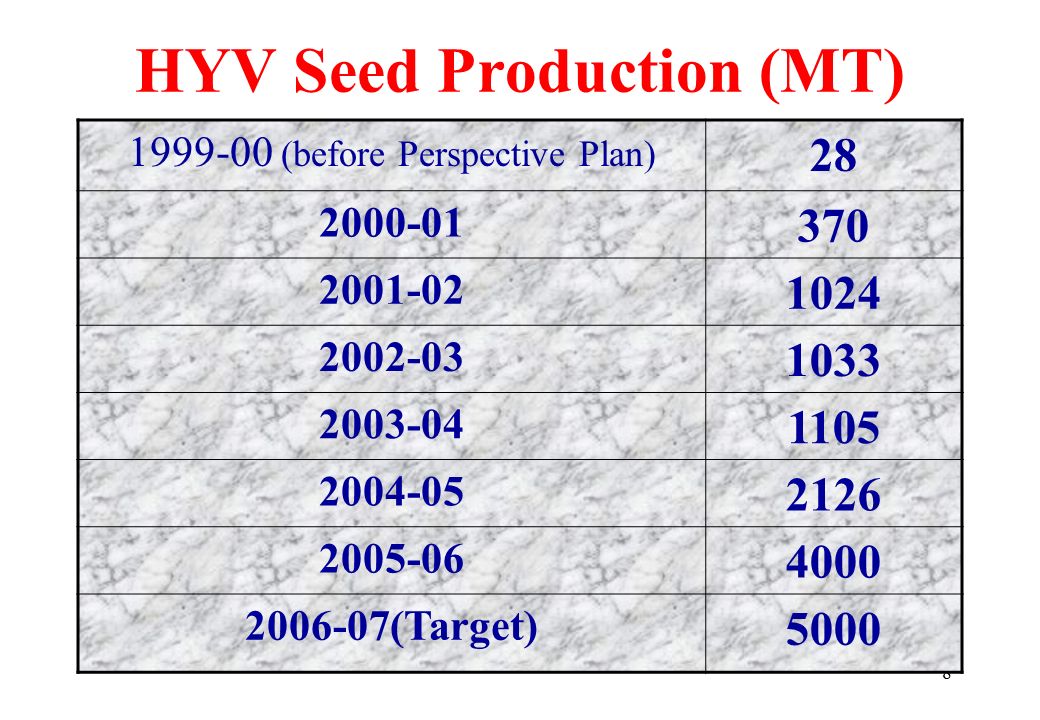 HYV Seed Production (MT)

| 1999-00 (before Perspective Plan) | 28 |
|---|---|
| 2000-01 | 370 |
| 2001-02 | 1024 |
| 2002-03 | 1033 |
| 2003-04 | 1105 |
| 2004-05 | 2126 |
| 2005-06 | 4000 |
| 2006-07(Target) | 5000 |

8